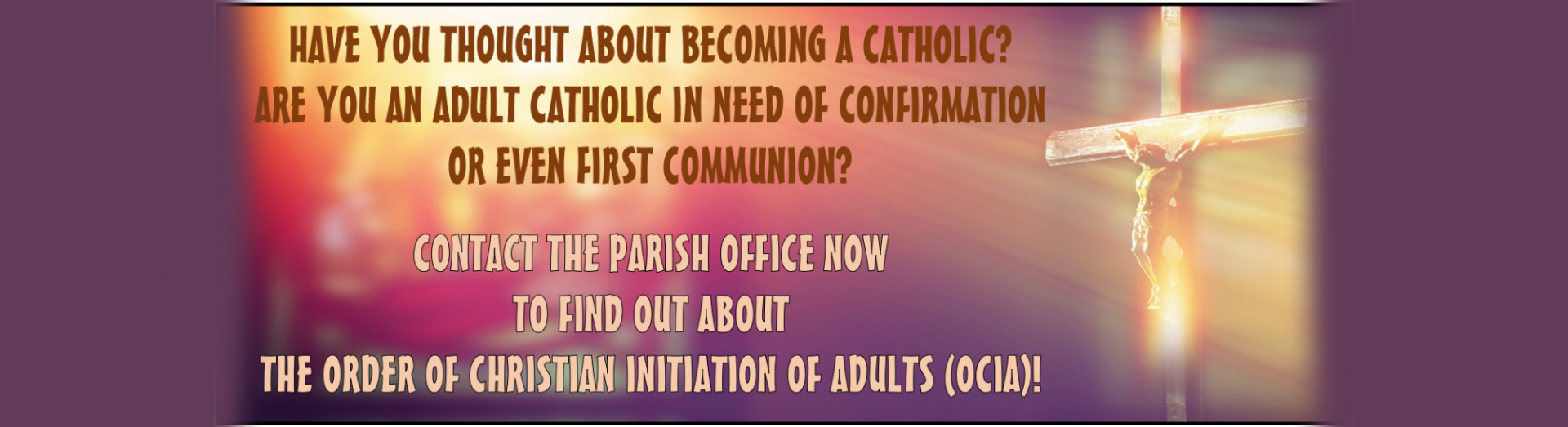 HAVE YOU THOUGHT ABOUT BECOMING A CATHOLIC?
ARE YOU AN ADULT CATHOLIC IN NEED OF CONFIRMATION OR EVEN FIRST COMMUNION?

CONTACT THE PARISH OFFICE NOW
TO FIND OUT ABOUT
THE ORDER OF CHRISTIAN INITIATION OF ADULTS (OCIA)!